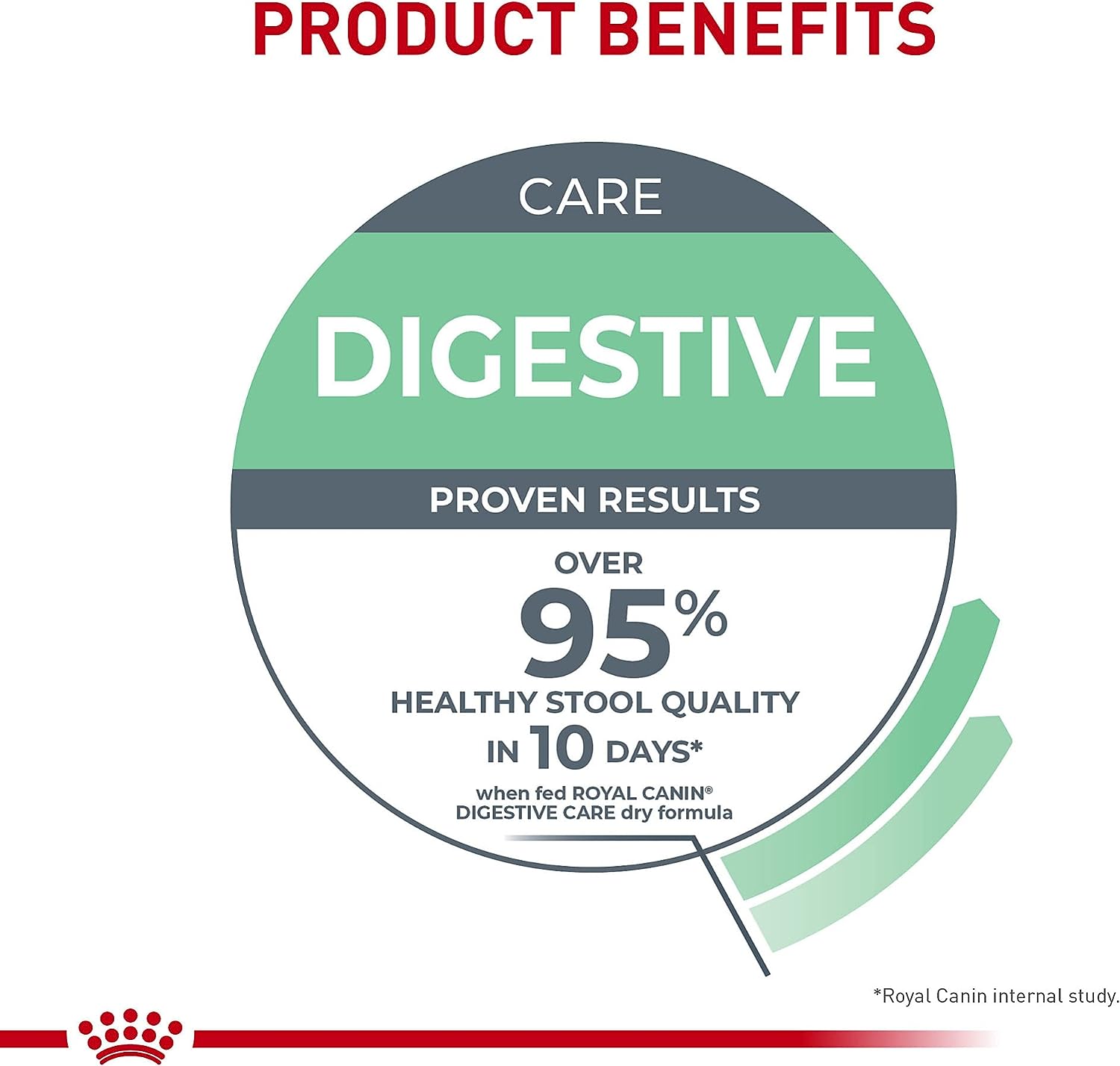 PRODUCT BENEFITS

CARE

DIGESTIVE

PROVEN RESULTS

OVER

95%

HEALTHY STOOL QUALITY

IN 10 DAYS*

when fed ROYAL CANIN® DIGESTIVE CARE dry formula

*Royal Canin internal study.